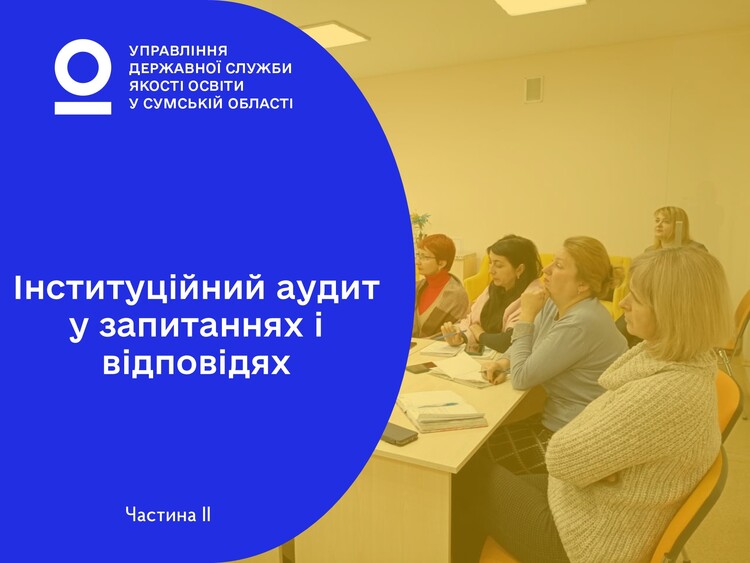 УПРАВЛІННЯ ДЕРЖАВНОЇ СЛУЖБИ ЯКОСТІ ОСВІТИ У СУМСЬКІЙ ОБЛАСТІ

Інституційний аудит у запитаннях і відповідях

Частина II